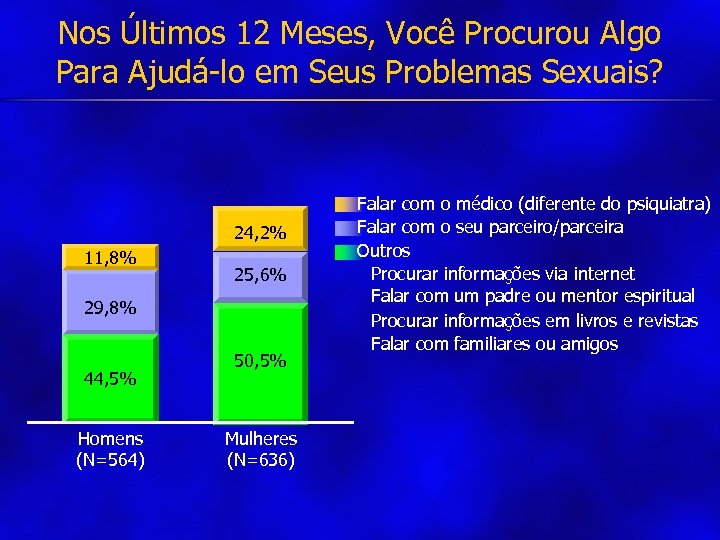 Nos Últimos 12 Meses, Você Procurou Algo Para Ajudá-lo em Seus Problemas Sexuais?

11,8%
29,8%
44,5%
24,2%
25,6%
50,5%

Homens
(N=564)

Mulheres
(N=636)

Falar com o médico (diferente do psiquiatra)
Falar com o seu parceiro/parceira
Outros
Procurar informações via internet
Falar com um padre ou mentor espiritual
Procurar informações em livros e revistas
Falar com familiares ou amigos